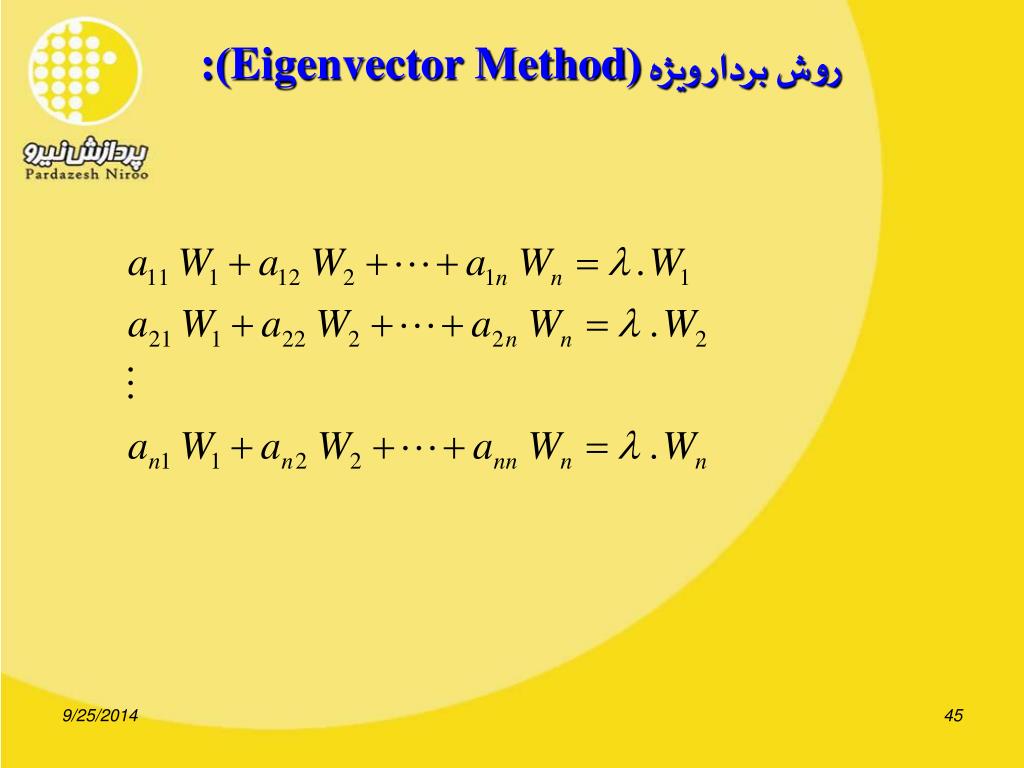 پردازش نیرو
Pardazesh Niroo

روش بردارویژه (Eigenvector Method):

$a_{11} W_1 + a_{12} W_2 + \cdots + a_{1n} W_n = \lambda . W_1$
$a_{21} W_1 + a_{22} W_2 + \cdots + a_{2n} W_n = \lambda . W_2$
$\vdots$
$a_{n1} W_1 + a_{n2} W_2 + \cdots + a_{nn} W_n = \lambda . W_n$

9/25/2014

45